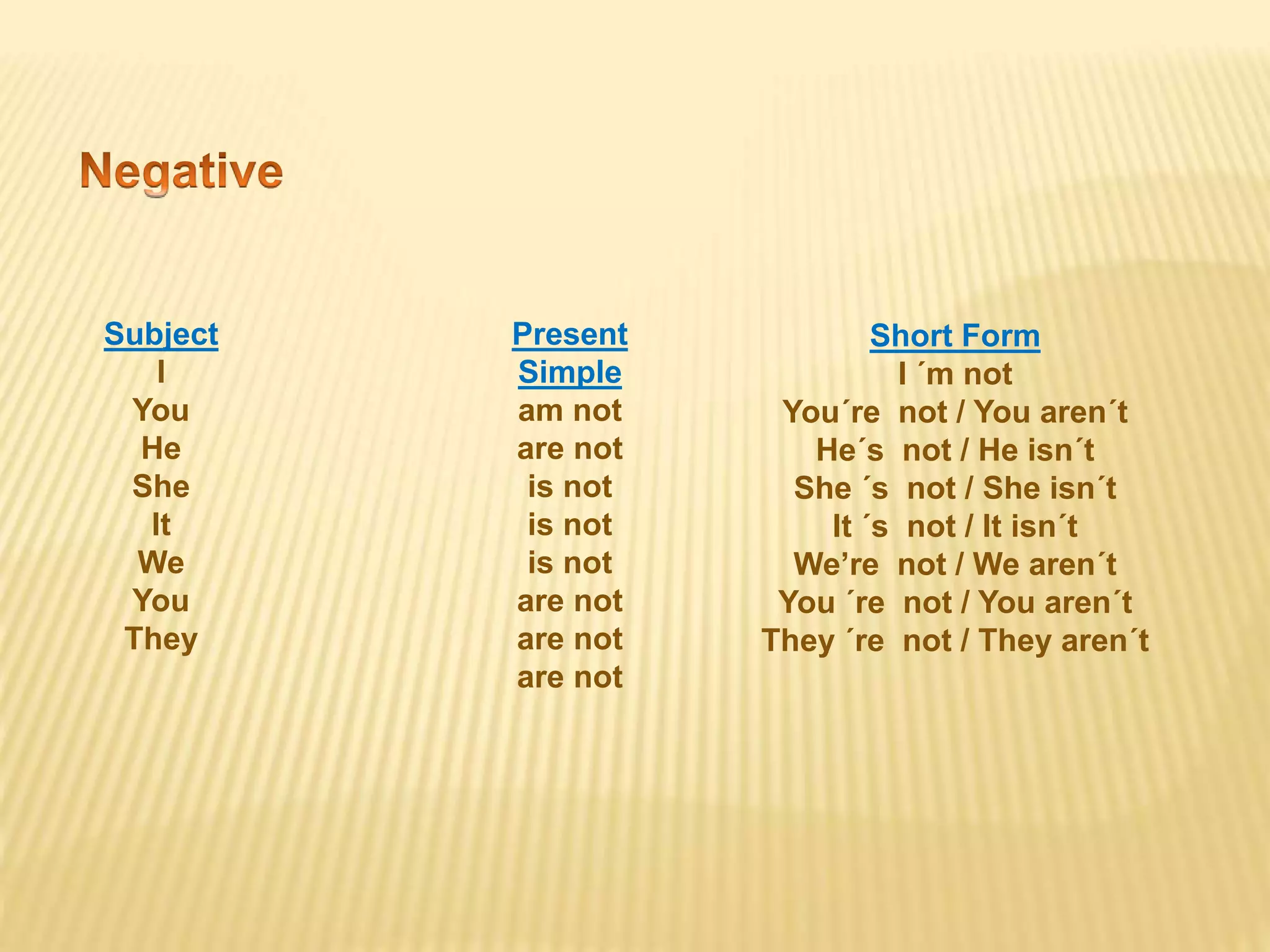 Negative

Subject
I
You
He
She
It
We
You
They

Present Simple
am not
are not
is not
is not
is not
are not
are not
are not

Short Form
I ´m not
You´re not / You aren´t
He´s not / He isn´t
She ´s not / She isn´t
It ´s not / It isn´t
We’re not / We aren´t
You ´re not / You aren´t
They ´re not / They aren´t